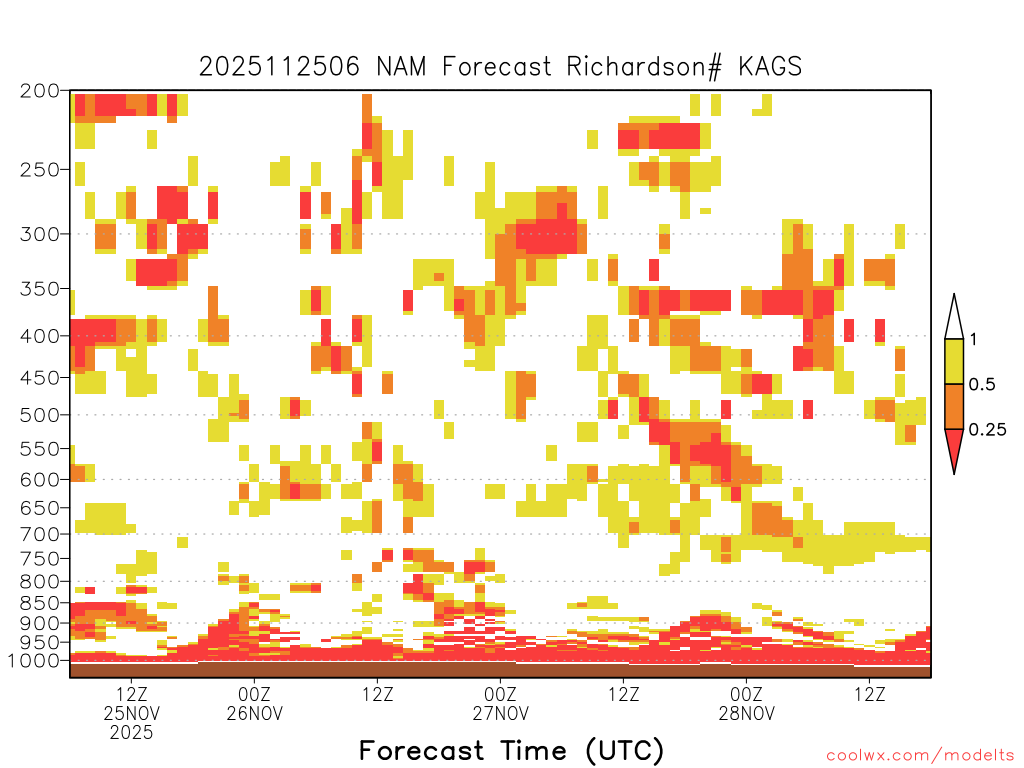 2025112506 NAM Forecast Richardson# KAGS

200
250
300
350
400
450
500
550
600
650
700
750
800
850
900
950
1000

1
0.5
0.25

12Z
25NOV
2025
00Z
26NOV
12Z
00Z
27NOV
12Z
00Z
28NOV
12Z

Forecast Time (UTC)

coolwx.com/modelts